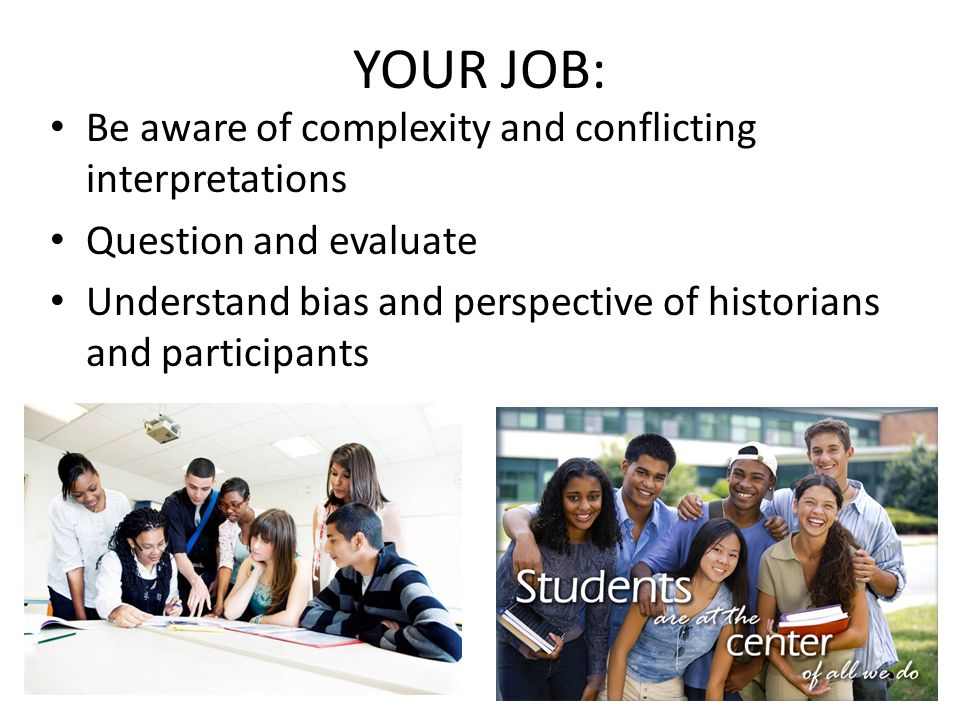 YOUR JOB:

• Be aware of complexity and conflicting interpretations
• Question and evaluate
• Understand bias and perspective of historians and participants

Students are at the center of all we do